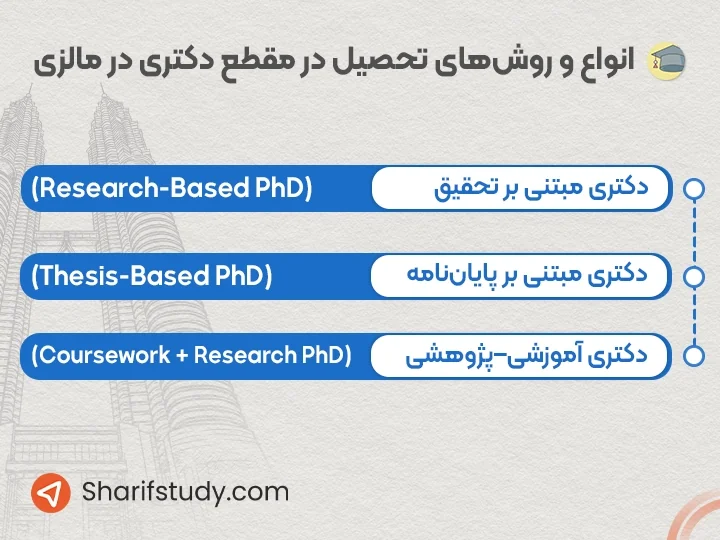 انواع و روش‌های تحصیل در مقطع دکتری در مالزی

دکتری مبتنی بر تحقیق
(Research-Based PhD)

دکتری مبتنی بر پایان‌نامه
(Thesis-Based PhD)

دکتری آموزشی-پژوهشی
(Coursework + Research PhD)

Sharifstudy.com